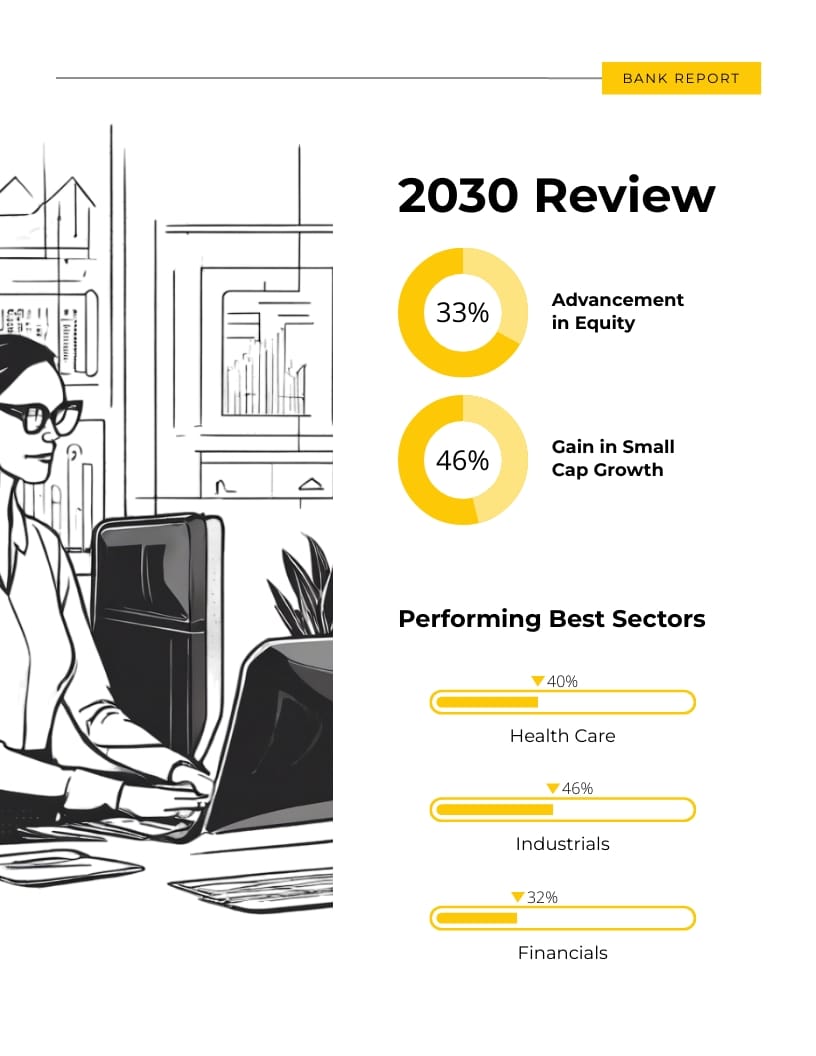 BANK REPORT

2030 Review

33%

Advancement in Equity

46%

Gain in Small Cap Growth

Performing Best Sectors

40%

Health Care

46%

Industrials

32%

Financials